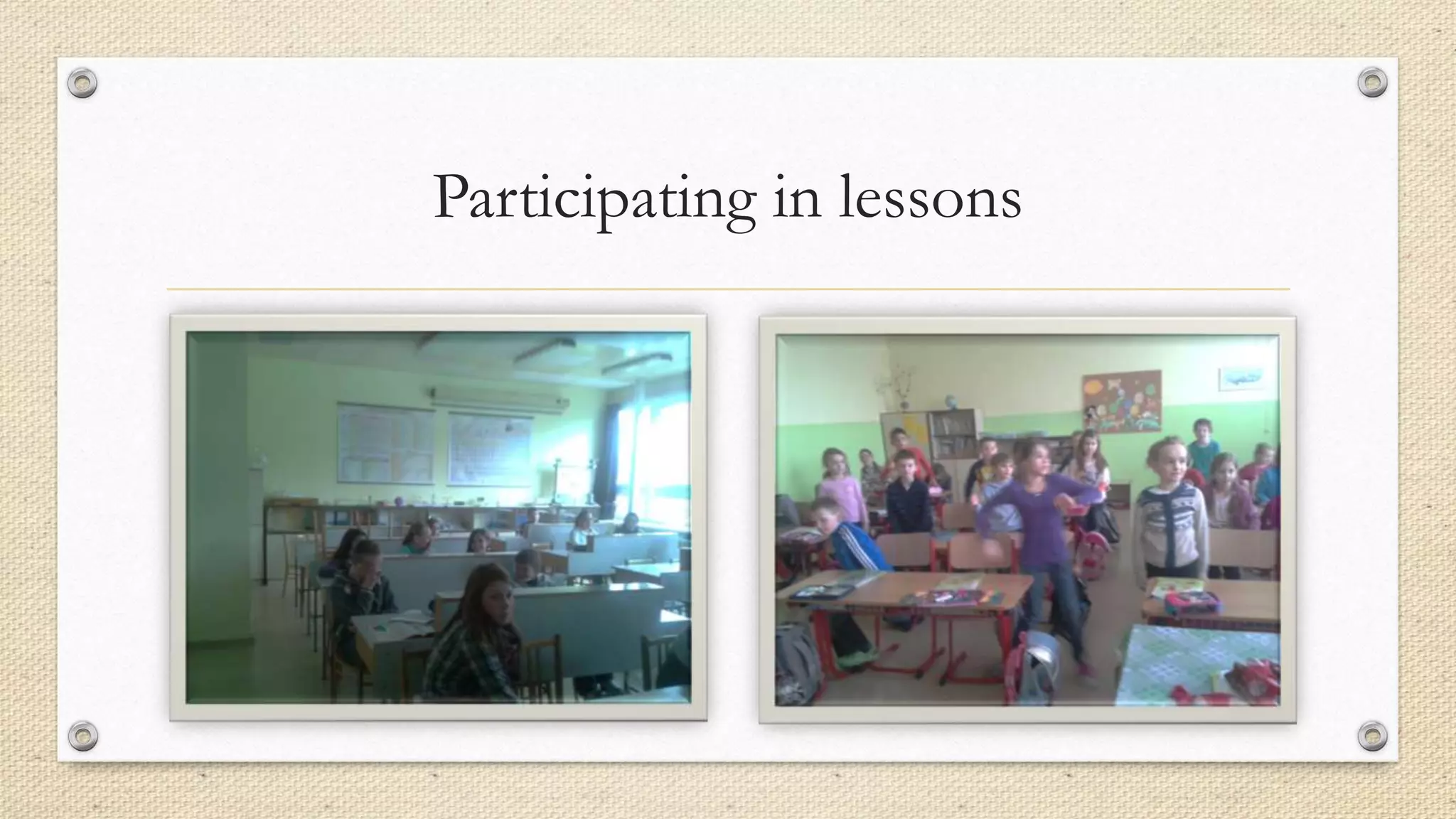 Participating in lessons